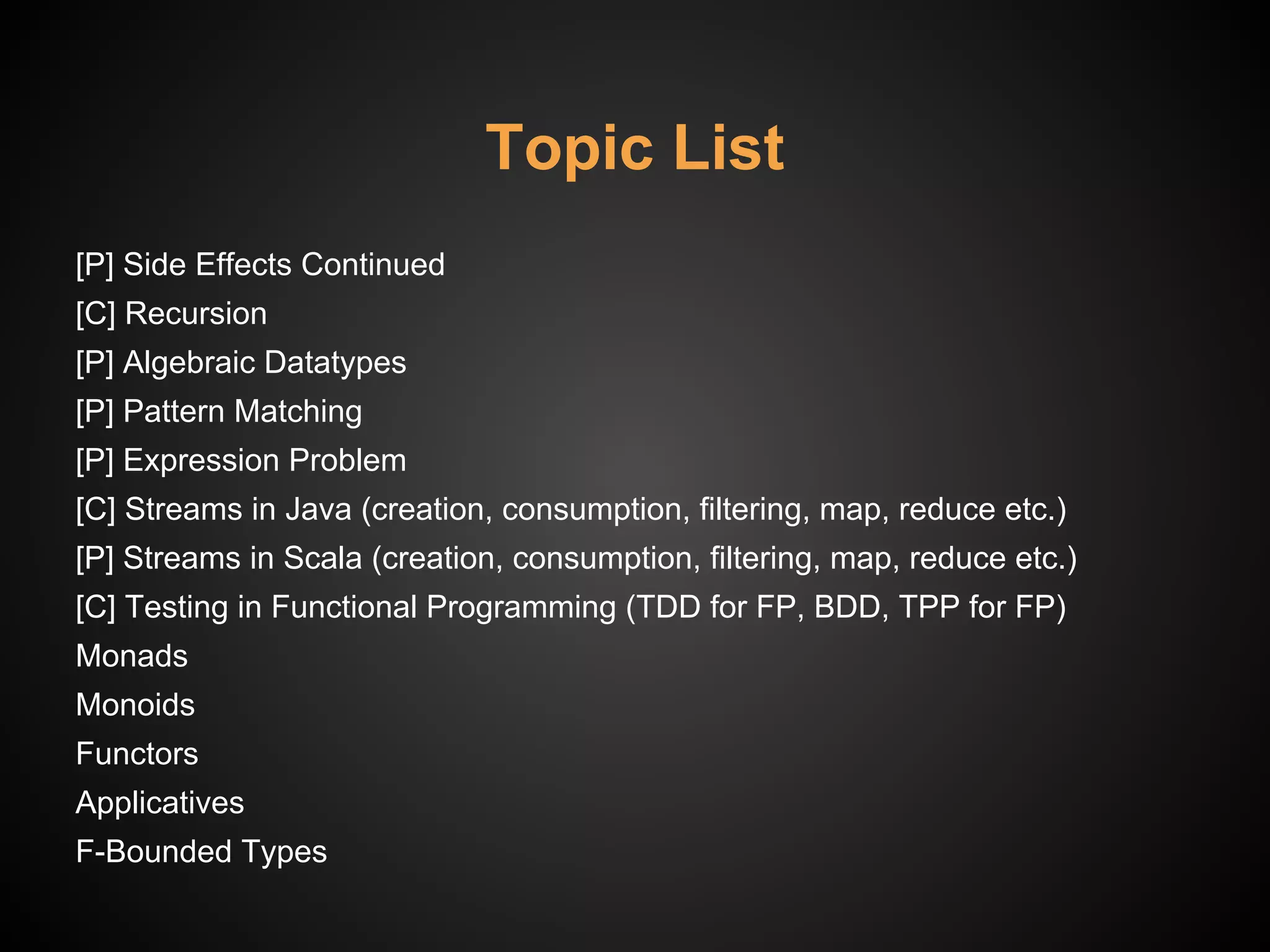 Topic List

[P] Side Effects Continued
[C] Recursion
[P] Algebraic Datatypes
[P] Pattern Matching
[P] Expression Problem
[C] Streams in Java (creation, consumption, filtering, map, reduce etc.)
[P] Streams in Scala (creation, consumption, filtering, map, reduce etc.)
[C] Testing in Functional Programming (TDD for FP, BDD, TPP for FP)
Monads
Monoids
Functors
Applicatives
F-Bounded Types